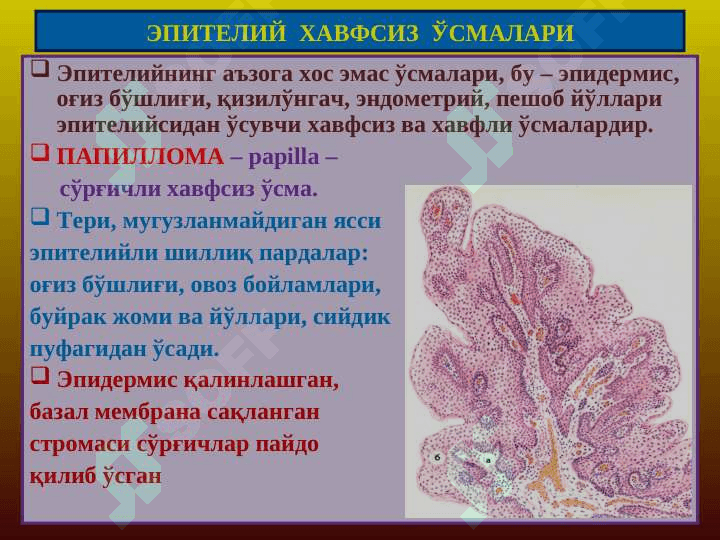 ЭПИТЕЛИЙ ХАВФСИЗ ЎСМАЛАРИ

❑ Эпителийнинг аъзога хос эмас ўсмалари, бу – эпидермис, оғиз бўшлиғи, қизилўнгач, эндометрий, пешоб йўллари эпителийсидан ўсувчи хавфсиз ва хавфли ўсмалардир.

❑ ПАПИЛЛОМА – papilla – сўрғичли хавфсиз ўсма.

❑ Тери, мугузланмайдиган ясси эпителийли шиллиқ пардалар: оғиз бўшлиғи, овоз бойламлари, буйрак жоми ва йўллари, сийдик пуфагидан ўсади.

❑ Эпидермис қалинлашган, базал мембрана сақланган стромаси сўрғичлар пайдо қилиб ўсган

б

а